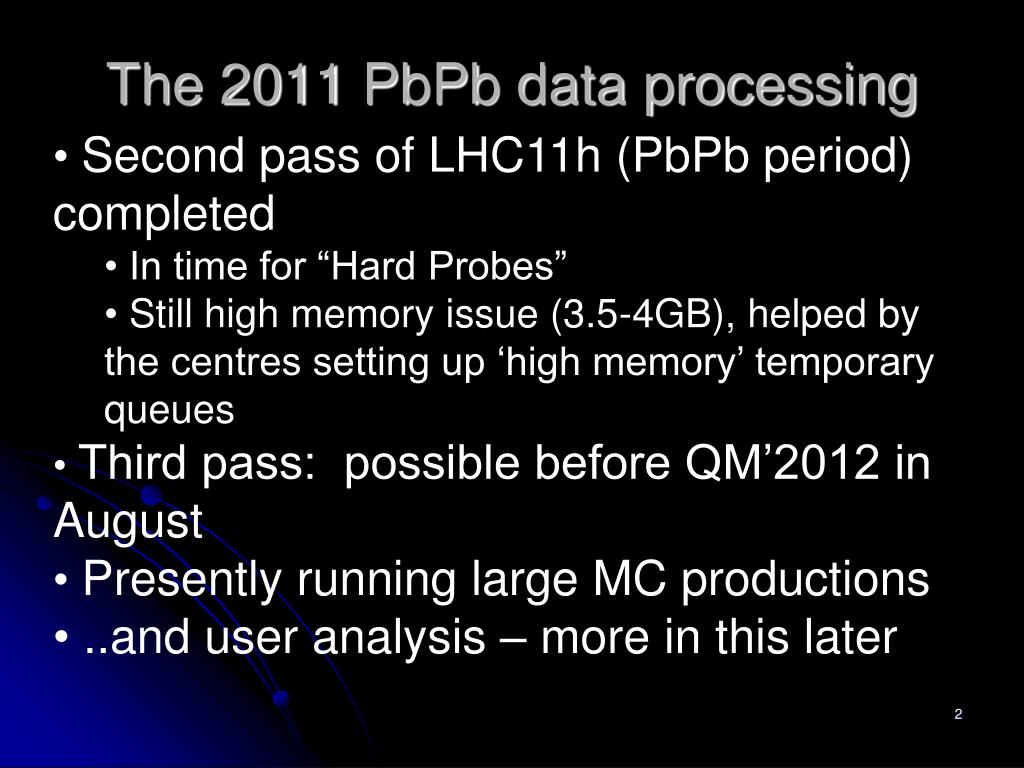 The 2011 PbPb data processing

• Second pass of LHC11h (PbPb period) completed

• In time for “Hard Probes”

• Still high memory issue (3.5-4GB), helped by the centres setting up ‘high memory’ temporary queues

• Third pass:  possible before QM’2012 in August

• Presently running large MC productions

• ..and user analysis – more in this later

2